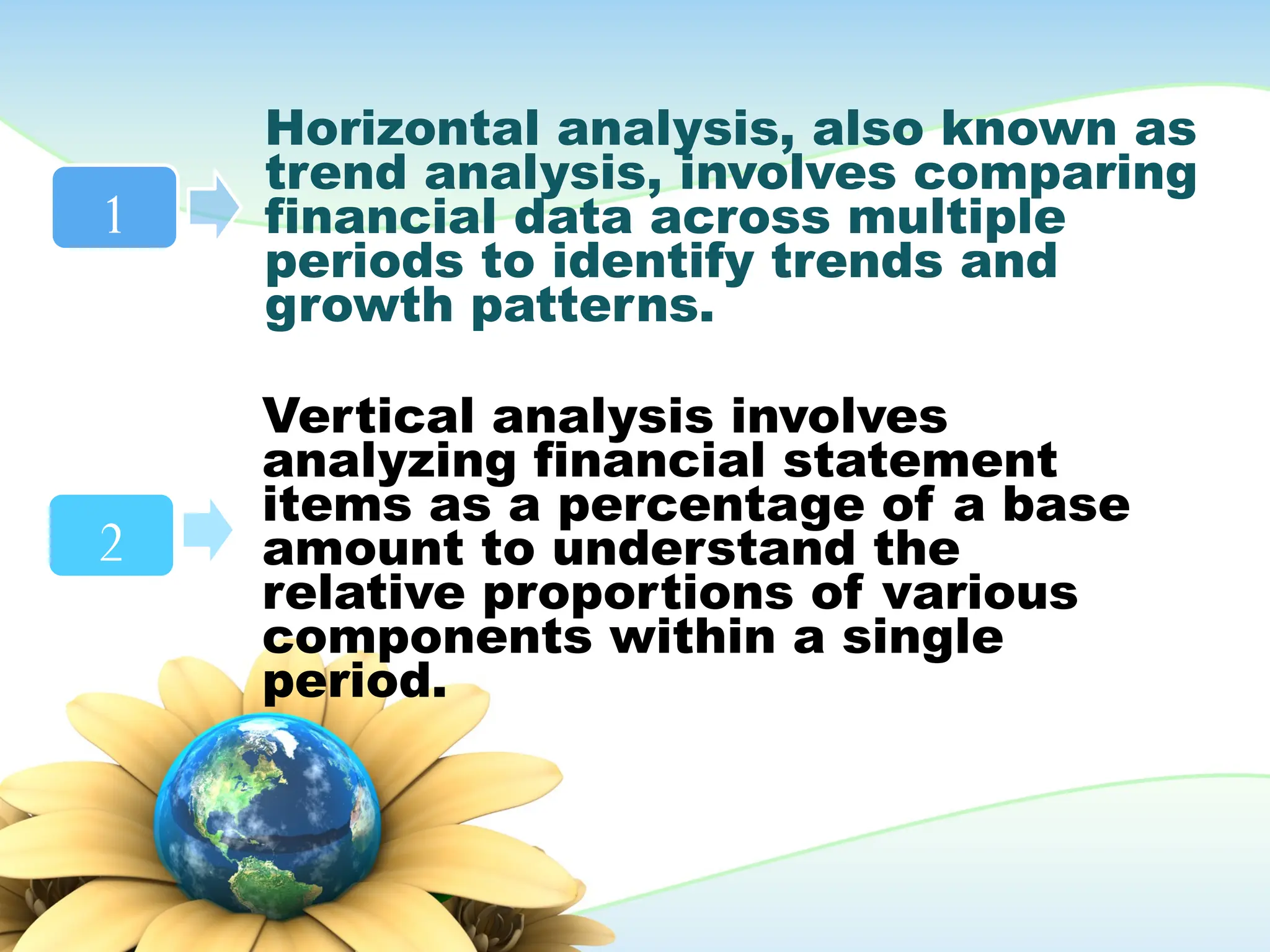 1

Horizontal analysis, also known as trend analysis, involves comparing financial data across multiple periods to identify trends and growth patterns.

2

Vertical analysis involves analyzing financial statement items as a percentage of a base amount to understand the relative proportions of various components within a single period.